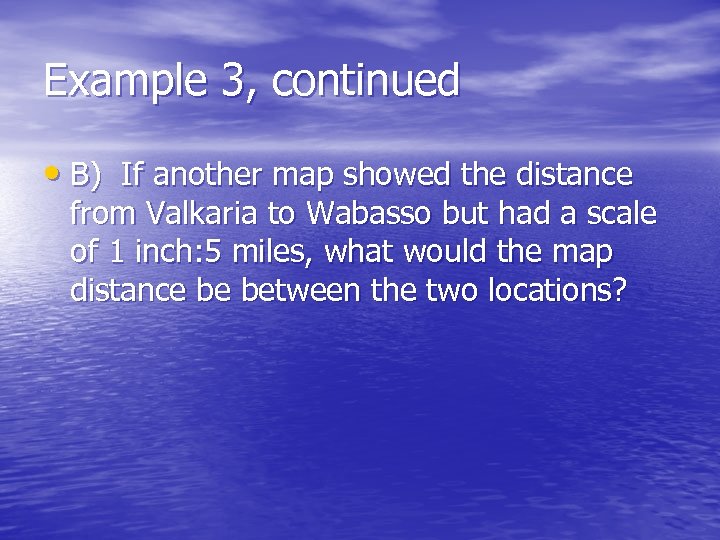 Example 3, continued

• B) If another map showed the distance from Valkaria to Wabasso but had a scale of 1 inch:5 miles, what would the map distance be between the two locations?